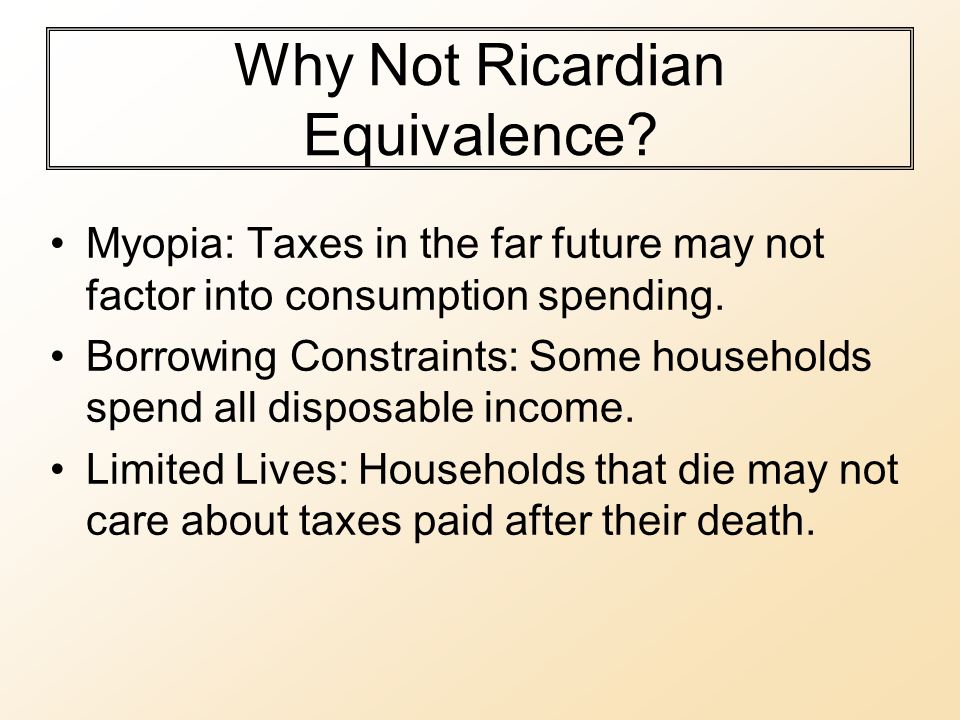 Why Not Ricardian Equivalence?

• Myopia: Taxes in the far future may not factor into consumption spending.
• Borrowing Constraints: Some households spend all disposable income.
• Limited Lives: Households that die may not care about taxes paid after their death.